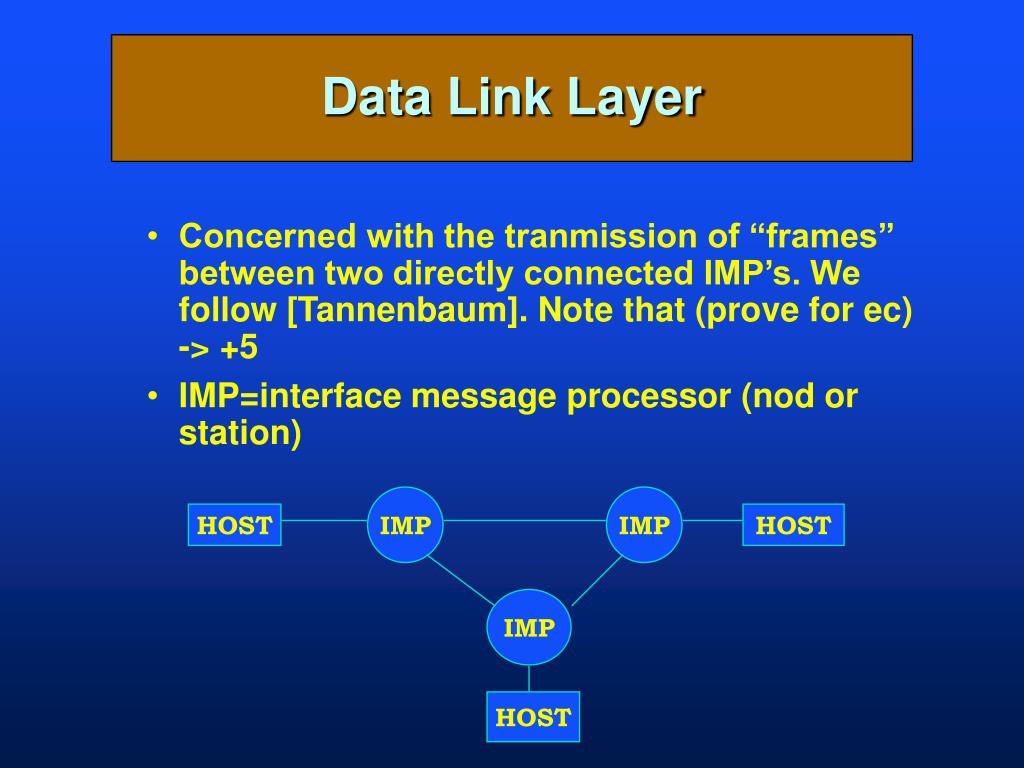 Data Link Layer

• Concerned with the tranmission of “frames” between two directly connected IMP’s. We follow [Tannenbaum]. Note that (prove for ec) -> +5

• IMP=interface message processor (nod or station)

HOST
IMP
IMP
HOST
IMP
HOST